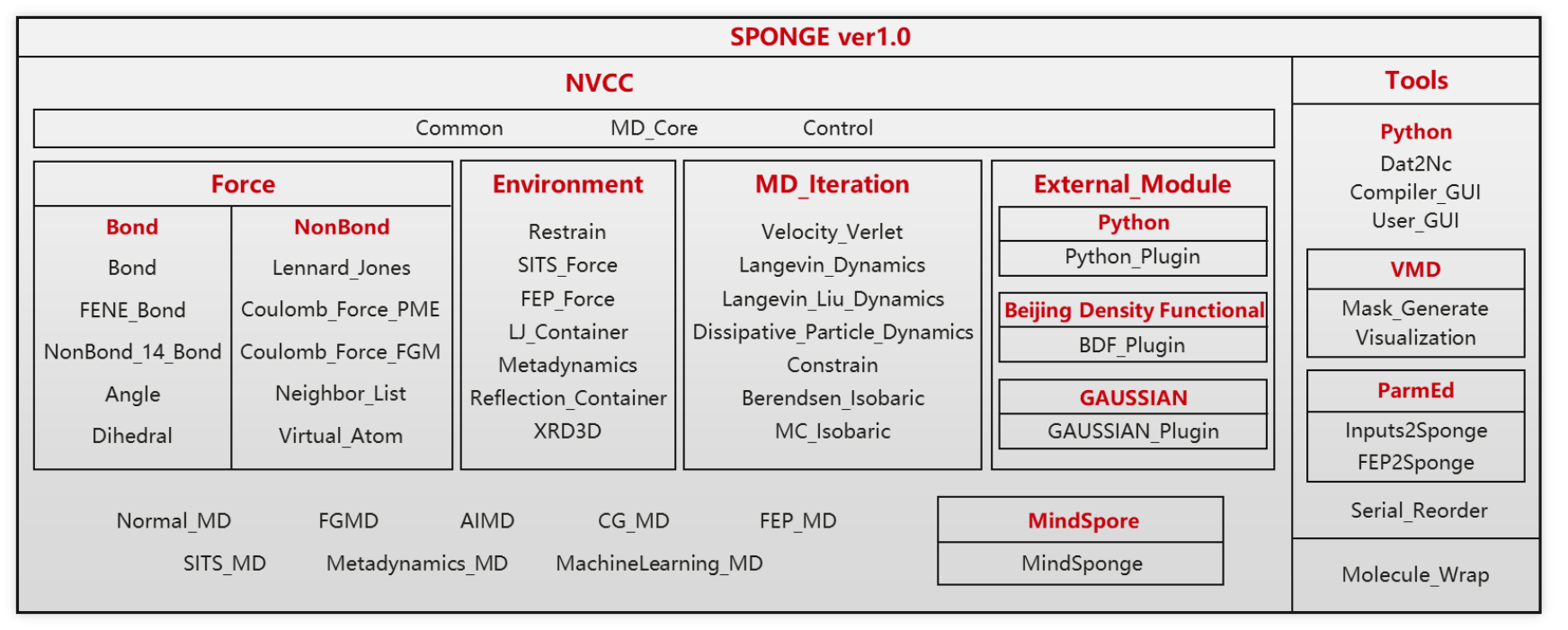 SPONGE ver1.0

NVCC

Common MD_Core Control

Force

Bond
Bond
FENE_Bond
NonBond_14_Bond
Angle
Dihedral

NonBond
Lennard_Jones
Coulomb_Force_PME
Coulomb_Force_FGM
Neighbor_List
Virtual_Atom

Environment
Restrain
SITS_Force
FEP_Force
LJ_Container
Metadynamics
Reflection_Container
XRD3D

MD_Iteration
Velocity_Verlet
Langevin_Dynamics
Langevin_Liu_Dynamics
Dissipative_Particle_Dynamics
Constrain
Berendsen_Isobaric
MC_Isobaric

External_Module
Python
Python_Plugin
Beijing Density Functional
BDF_Plugin
GAUSSIAN
GAUSSIAN_Plugin

Normal_MD FGMD AIMD CG_MD FEP_MD
SITS_MD Metadynamics_MD MachineLearning_MD

MindSpore
MindSponge

Tools

Python
Dat2Nc
Compiler_GUI
User_GUI

VMD
Mask_Generate
Visualization

ParmEd
Inputs2Sponge
FEP2Sponge

Serial_Reorder

Molecule_Wrap